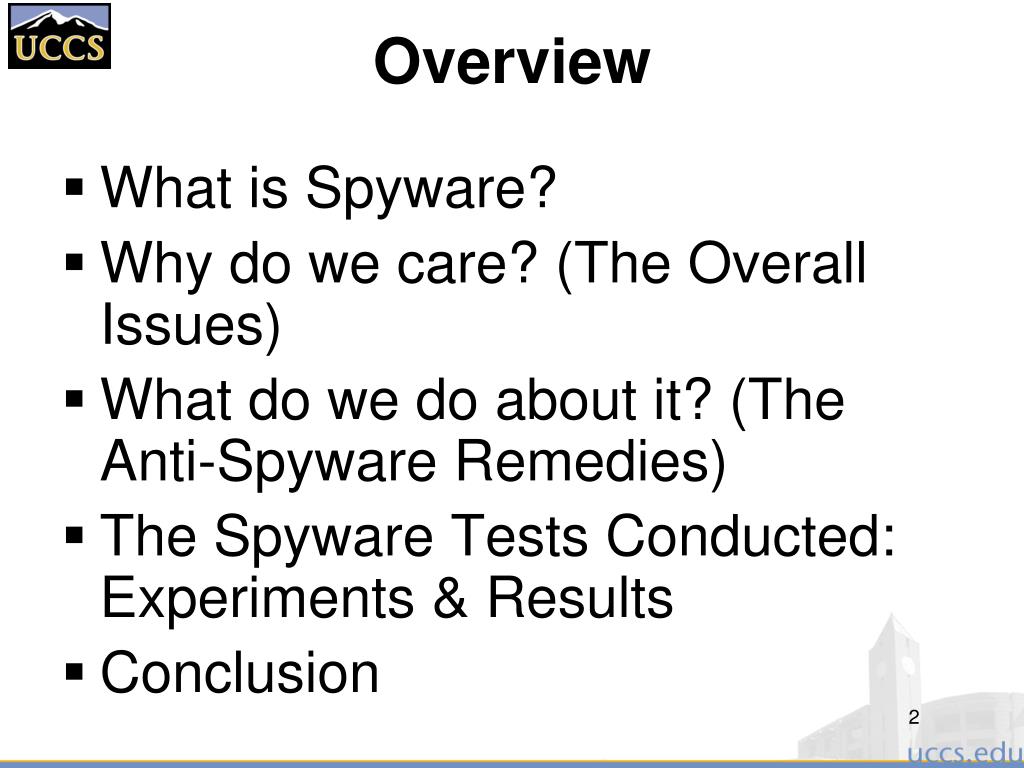 UCCS

Overview

▪ What is Spyware?
▪ Why do we care? (The Overall Issues)
▪ What do we do about it? (The Anti-Spyware Remedies)
▪ The Spyware Tests Conducted: Experiments & Results
▪ Conclusion

2

uccs.edu